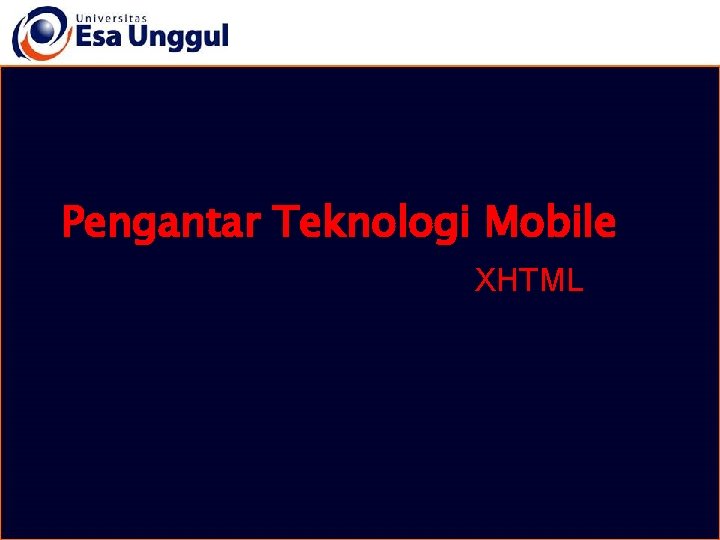 Universitas
Esa Unggul

Pengantar Teknologi Mobile

XHTML